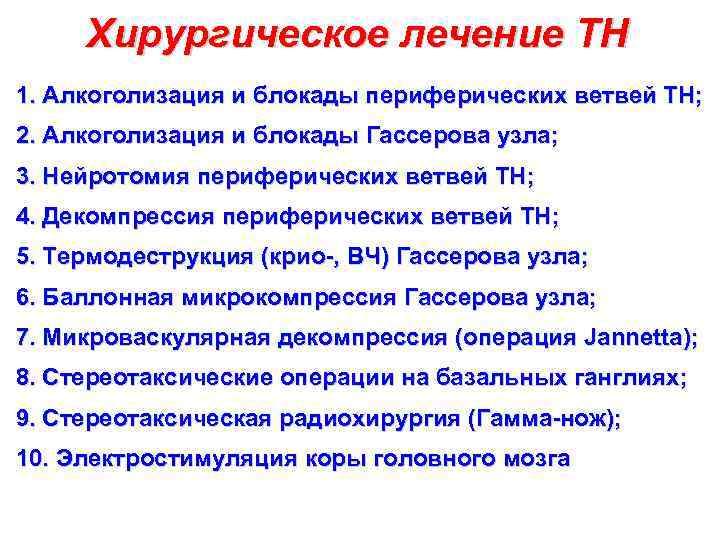 Хирургическое лечение ТН

1. Алкоголизация и блокады периферических ветвей ТН;

2. Алкоголизация и блокады Гассерова узла;

3. Нейротомия периферических ветвей ТН;

4. Декомпрессия периферических ветвей ТН;

5. Термодеструкция (крио-, ВЧ) Гассерова узла;

6. Баллонная микрокомпрессия Гассерова узла;

7. Микроваскулярная декомпрессия (операция Jannetta);

8. Стереотаксические операции на базальных ганглиях;

9. Стереотаксическая радиохирургия (Гамма-нож);

10. Электростимуляция коры головного мозга